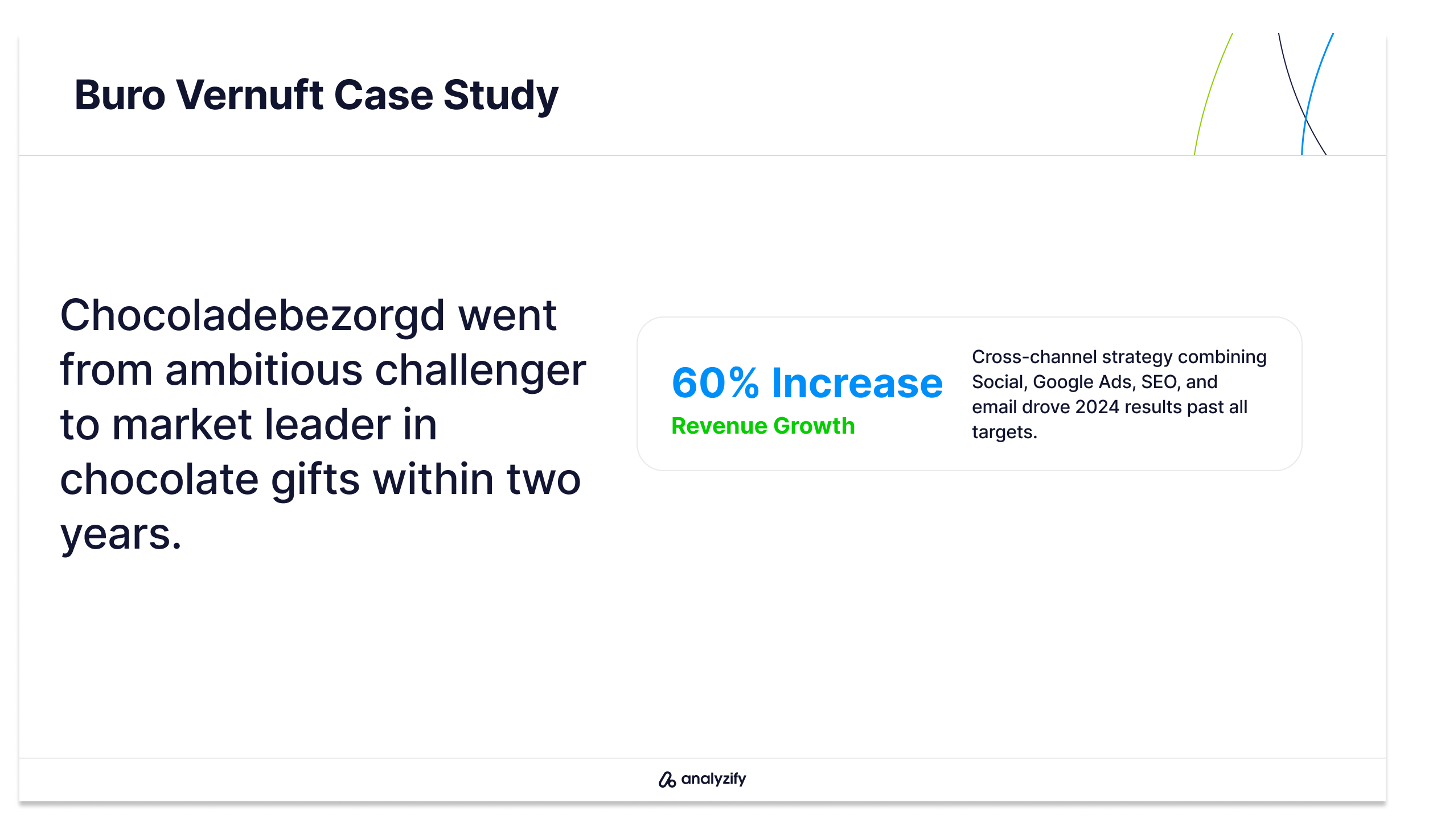 Buro Vernuft Case Study

Chocoladebezorgd went from ambitious challenger to market leader in chocolate gifts within two years.

60% Increase
Revenue Growth

Cross-channel strategy combining Social, Google Ads, SEO, and email drove 2024 results past all targets.

analyzify